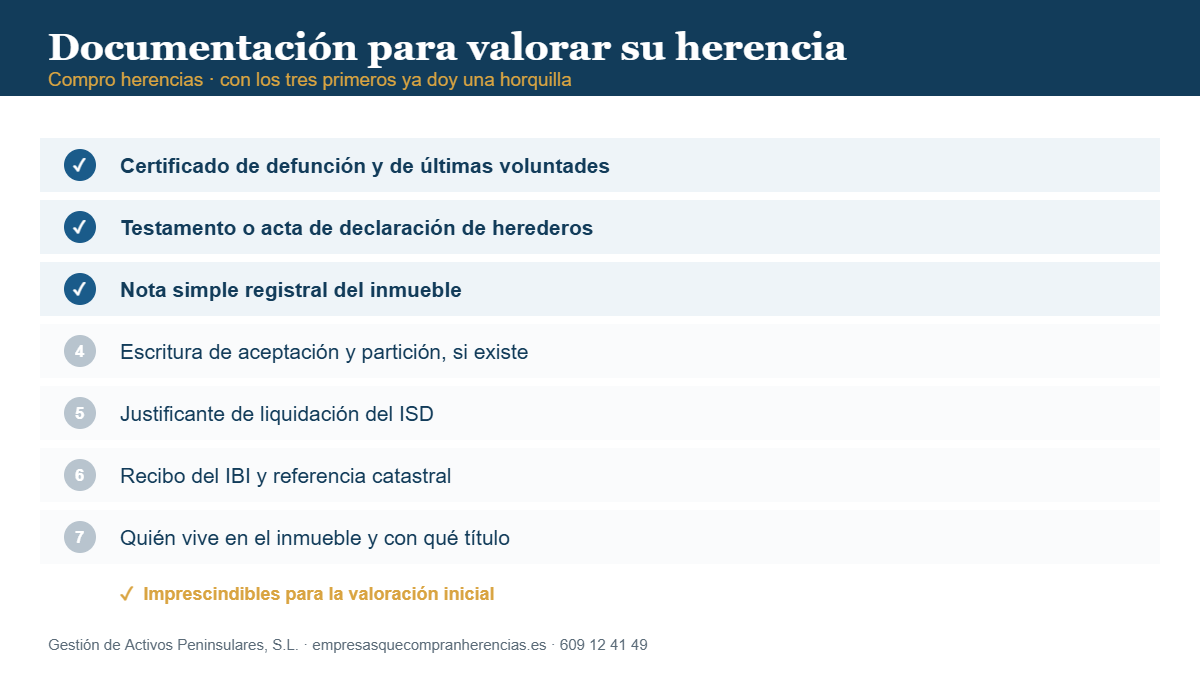 Documentación para valorar su herencia
Compro herencias · con los tres primeros ya doy una horquilla

✓ Certificado de defunción y de últimas voluntades

✓ Testamento o acta de declaración de herederos

✓ Nota simple registral del inmueble

4 Escritura de aceptación y partición, si existe

5 Justificante de liquidación del ISD

6 Recibo del IBI y referencia catastral

7 Quién vive en el inmueble y con qué título

✓ Imprescindibles para la valoración inicial

Gestión de Activos Peninsulares, S.L. · empresasquecompranherencias.es · 609 12 41 49